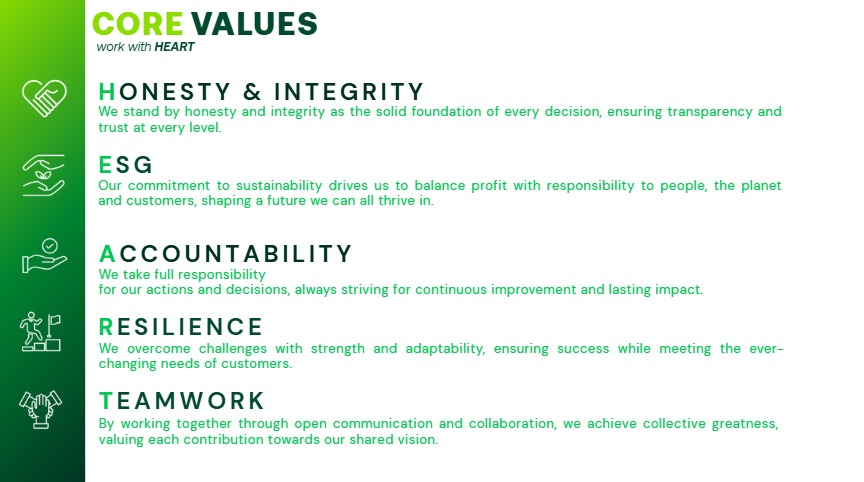 CORE VALUES
work with HEART

HONESTY & INTEGRITY
We stand by honesty and integrity as the solid foundation of every decision, ensuring transparency and trust at every level.

ESG
Our commitment to sustainability drives us to balance profit with responsibility to people, the planet and customers, shaping a future we can all thrive in.

ACCOUNTABILITY
We take full responsibility
for our actions and decisions, always striving for continuous improvement and lasting impact.

RESILIENCE
We overcome challenges with strength and adaptability, ensuring success while meeting the ever-changing needs of customers.

TEAMWORK
By working together through open communication and collaboration, we achieve collective greatness, valuing each contribution towards our shared vision.